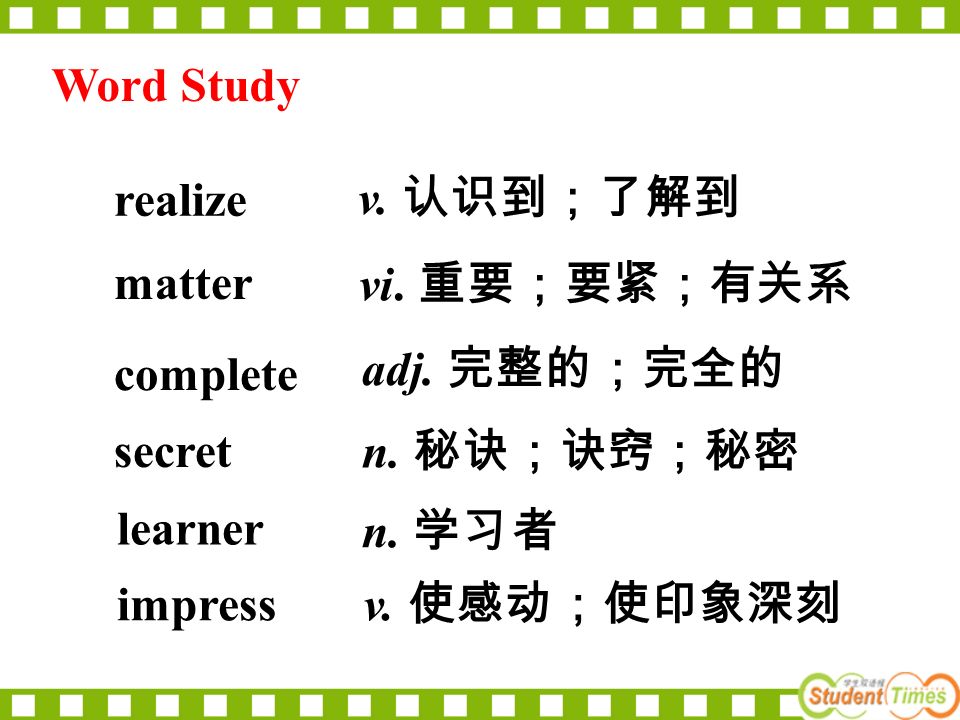 Word Study

realize v. 认识到；了解到

matter vi. 重要；要紧；有关系

complete adj. 完整的；完全的

secret n. 秘诀；诀窍；秘密

learner n. 学习者

impress v. 使感动；使印象深刻

学生双语报 Student Times